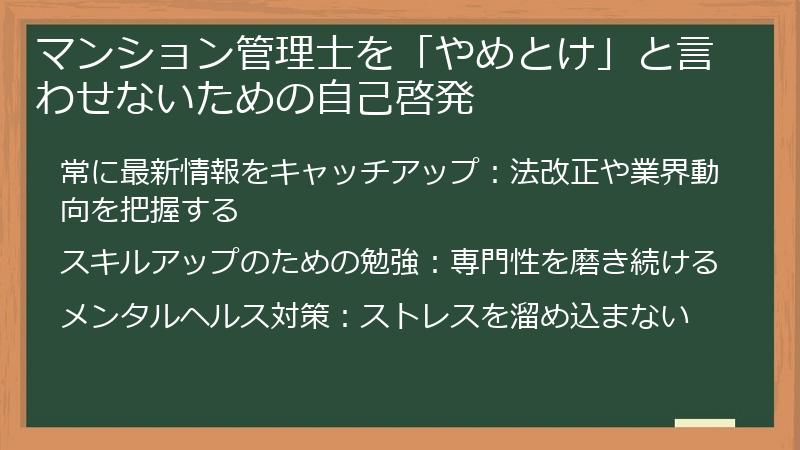 マンション管理士を「やめとけ」と言わせないための自己啓発

常に最新情報をキャッチアップ：法改正や業界動向を把握する

スキルアップのための勉強：専門性を磨き続ける

メンタルヘルス対策：ストレスを溜め込まない